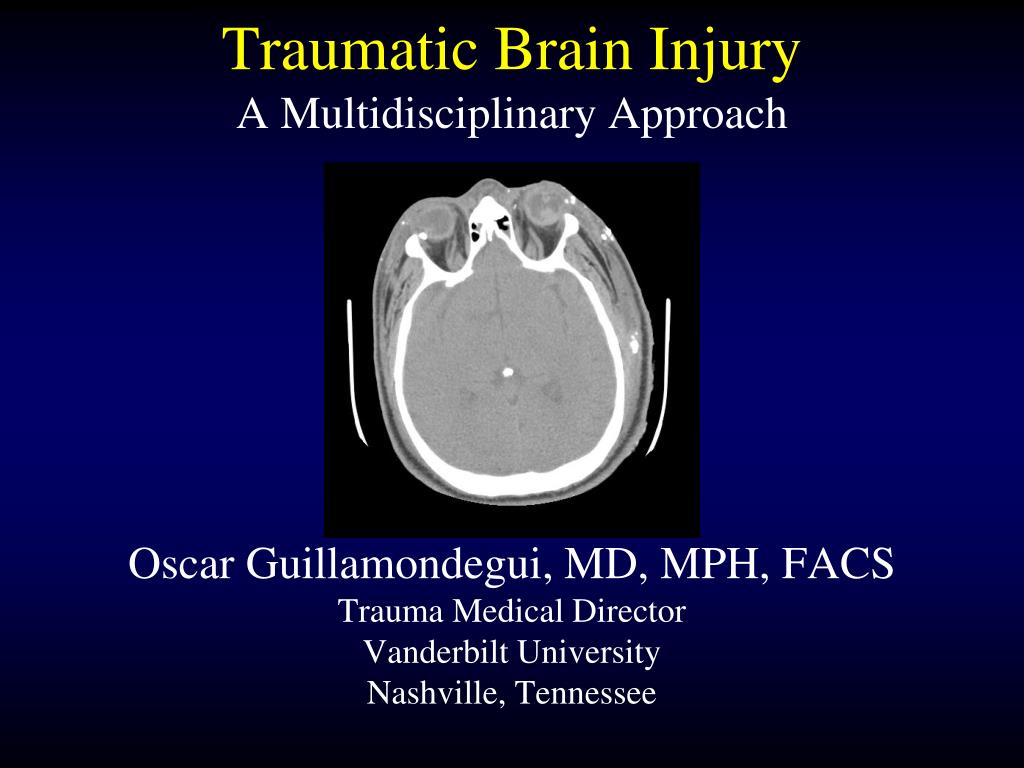 Traumatic Brain Injury
A Multidisciplinary Approach

Oscar Guillamondegui, MD, MPH, FACS
Trauma Medical Director
Vanderbilt University
Nashville, Tennessee